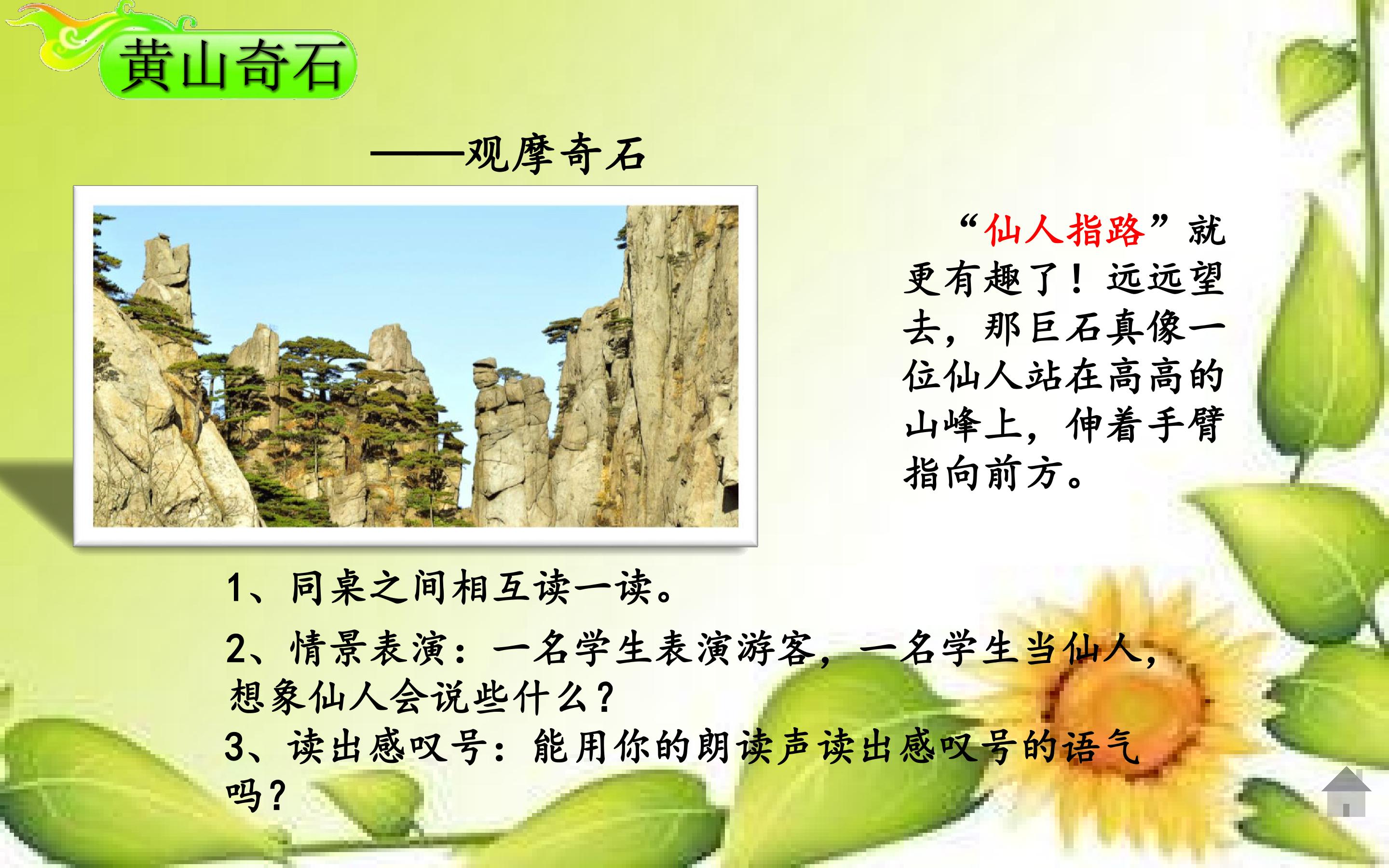 黄山奇石

——观摩奇石

“仙人指路”就更有趣了！远远望去，那巨石真像一位仙人站在高高的山峰上，伸着手臂指向前方。

1、同桌之间相互读一读。

2、情景表演：一名学生表演游客，一名学生当仙人，想象仙人会说些什么？

3、读出感叹号：能用你的朗读声读出感叹号的语气吗？